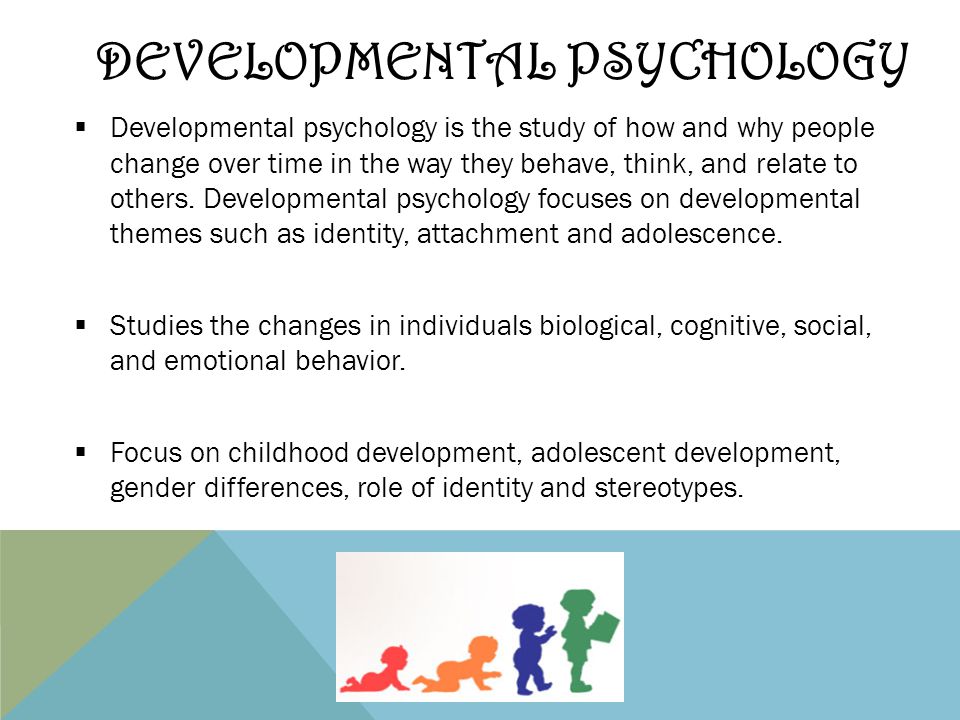 DEVELOPMENTAL PSYCHOLOGY

▪ Developmental psychology is the study of how and why people change over time in the way they behave, think, and relate to others. Developmental psychology focuses on developmental themes such as identity, attachment and adolescence.

▪ Studies the changes in individuals biological, cognitive, social, and emotional behavior.

▪ Focus on childhood development, adolescent development, gender differences, role of identity and stereotypes.